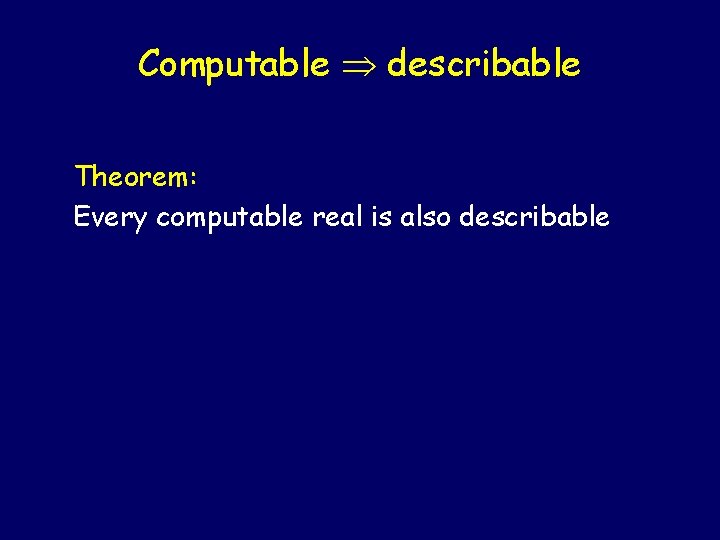 Computable $\Rightarrow$ describable

Theorem:
Every computable real is also describable